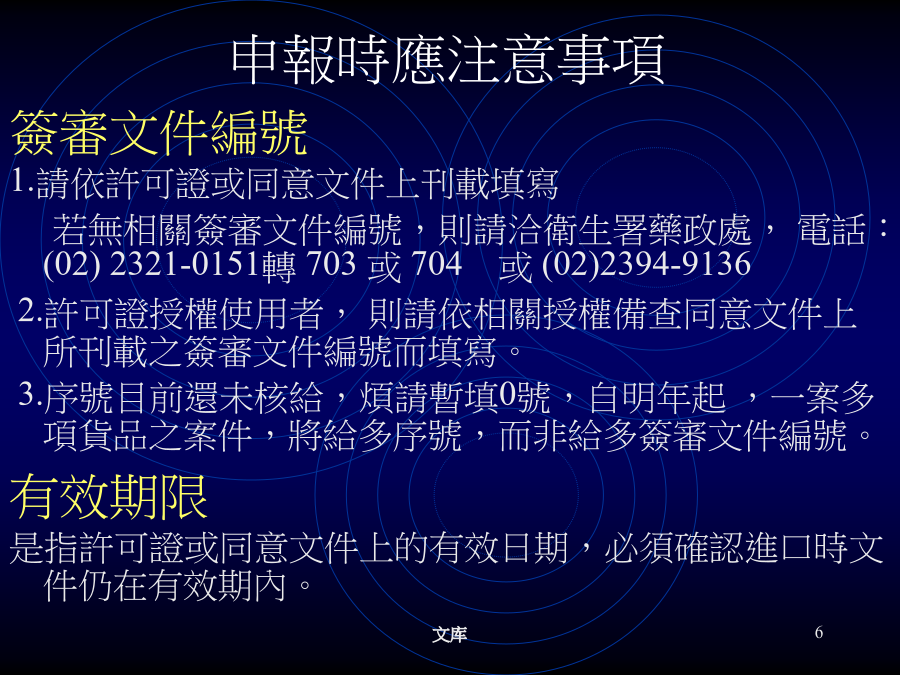 申報時應注意事項

簽審文件編號

1.請依許可證或同意文件上刊載填寫

若無相關簽審文件編號，則請洽衛生署藥政處， 電話：(02) 2321-0151轉 703 或 704 或 (02)2394-9136

2.許可證授權使用者， 則請依相關授權備查同意文件上所刊載之簽審文件編號而填寫。

3.序號目前還未核給，煩請暫填0號，自明年起 ，一案多項貨品之案件，將給多序號，而非給多簽審文件編號。

有效期限

是指許可證或同意文件上的有效日期，必須確認進口時文件仍在有效期內。

文库

6